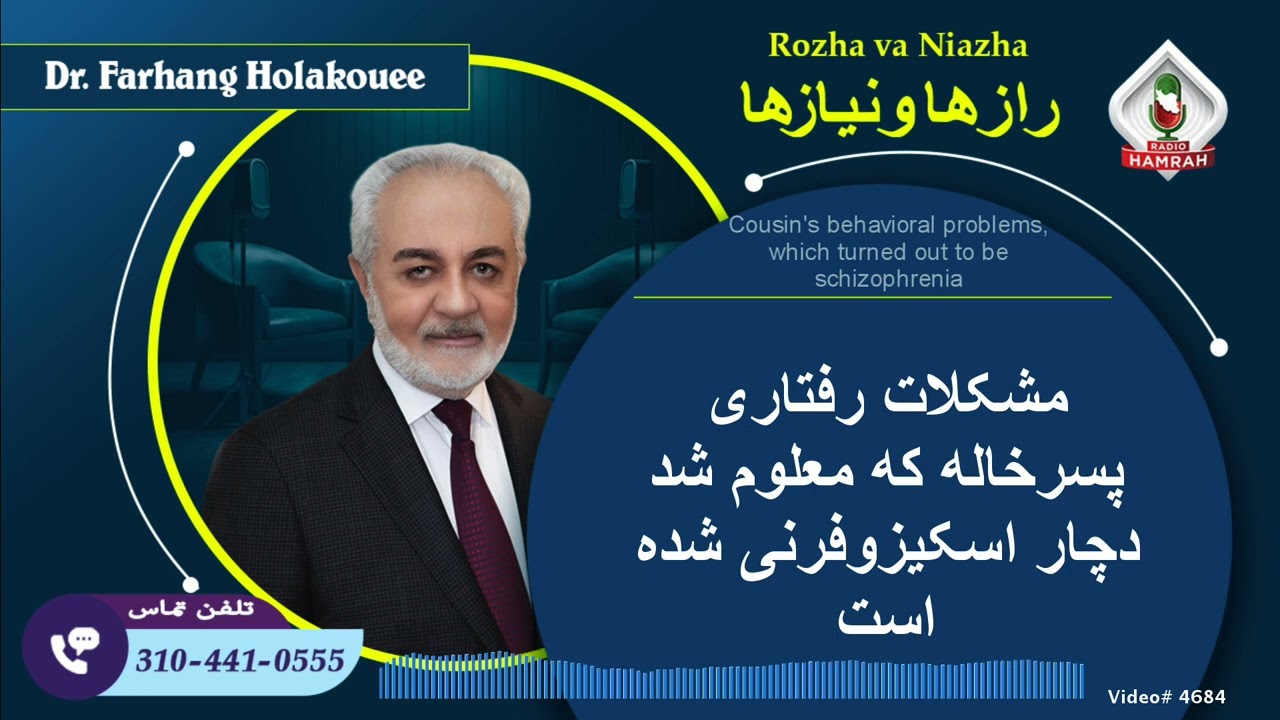 Dr. Farhang Holakouee

Rozha va Niazha
رازها و نیازها

RADIO
HAMRAH

Cousin's behavioral problems, which turned out to be schizophrenia

مشکلات رفتاری پسرخاله که معلوم شد دچار اسکیزوفرنی شده است

تلفن تماس
310-441-0555

Video# 4684